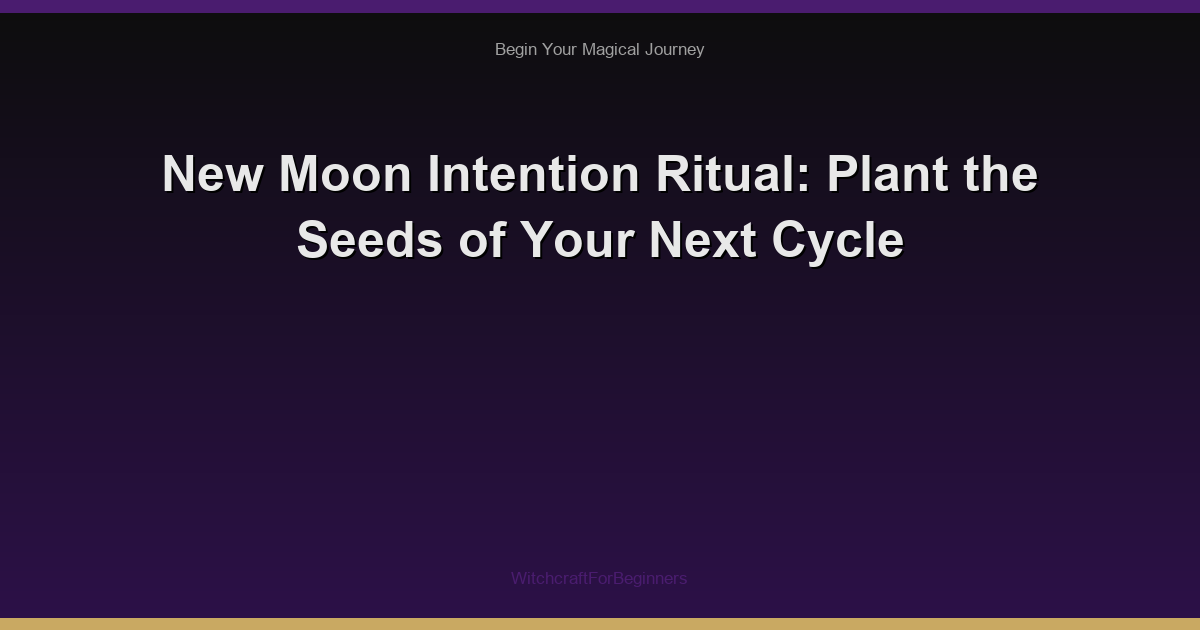 Begin Your Magical Journey

New Moon Intention Ritual: Plant the Seeds of Your Next Cycle

WitchcraftForBeginners